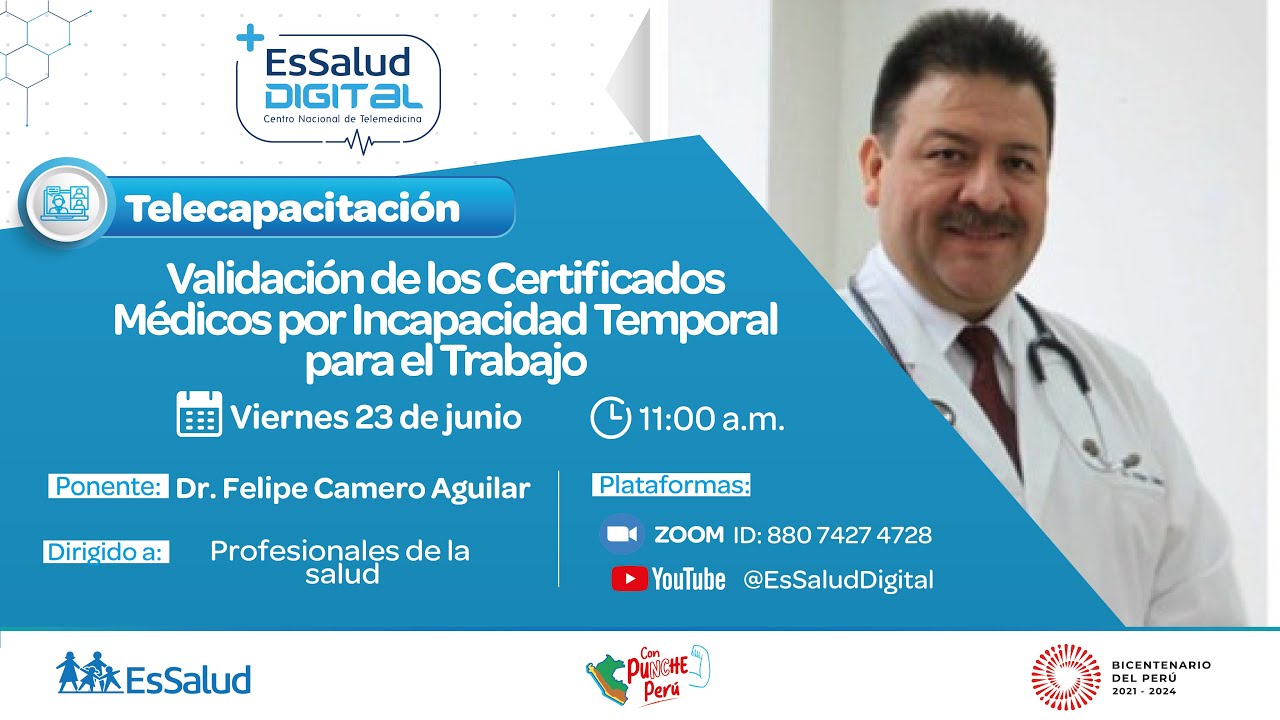 EsSalud DIGITAL
Centro Nacional de Telemedicina

Telecapacitación

Validación de los Certificados Médicos por Incapacidad Temporal para el Trabajo

Viernes 23 de junio

11:00 a.m.

Ponente: Dr. Felipe Camero Aguilar

Dirigido a: Profesionales de la salud

Plataformas:

ZOOM ID: 880 7427 4728

YouTube @EsSaludDigital

EsSalud

Con PUNCHE Perú

BICENTENARIO DEL PERÚ 2021 - 2024